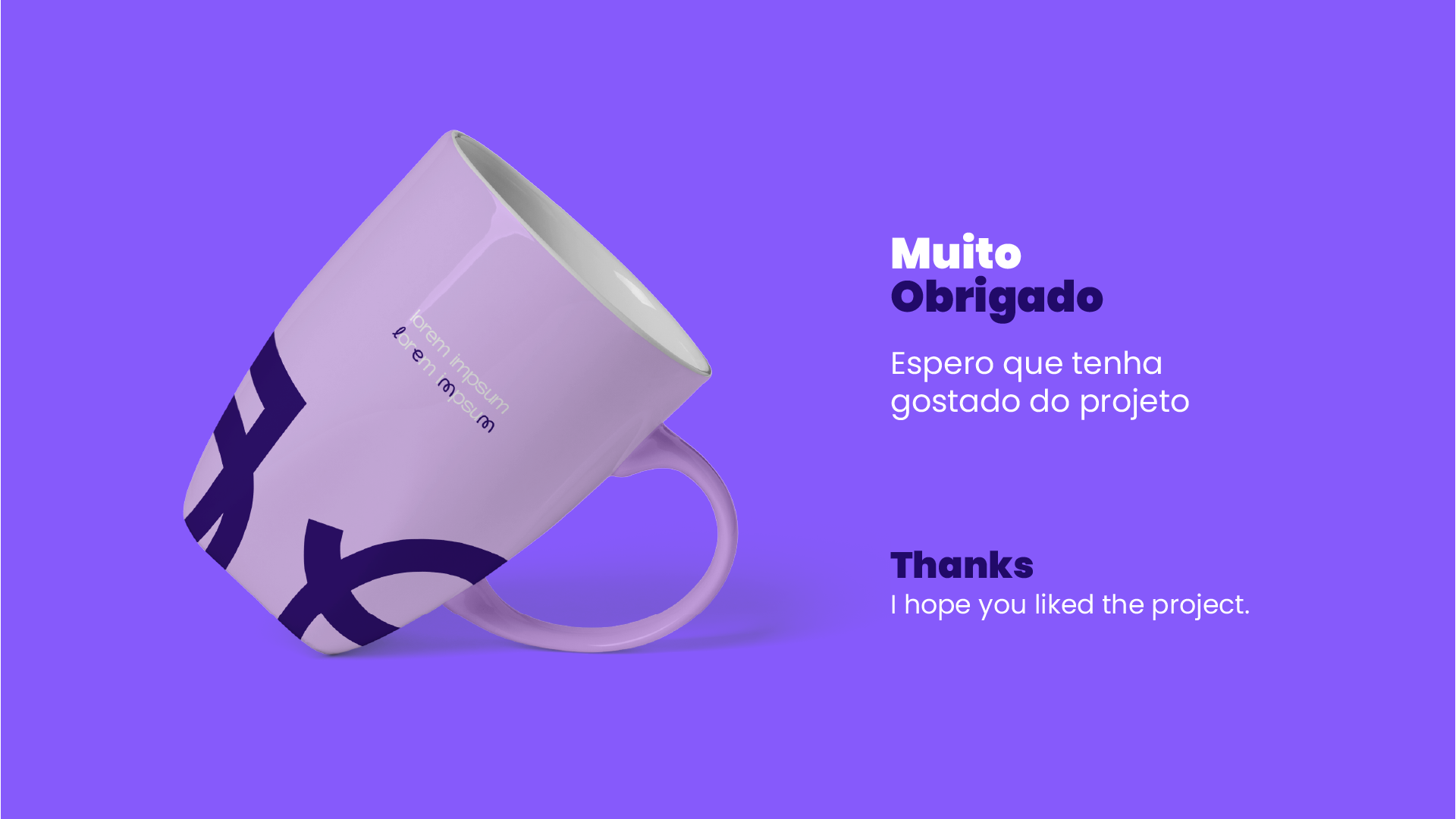 lorem impsum
lorem impsum

Muito
Obrigado

Espero que tenha gostado do projeto

Thanks
I hope you liked the project.